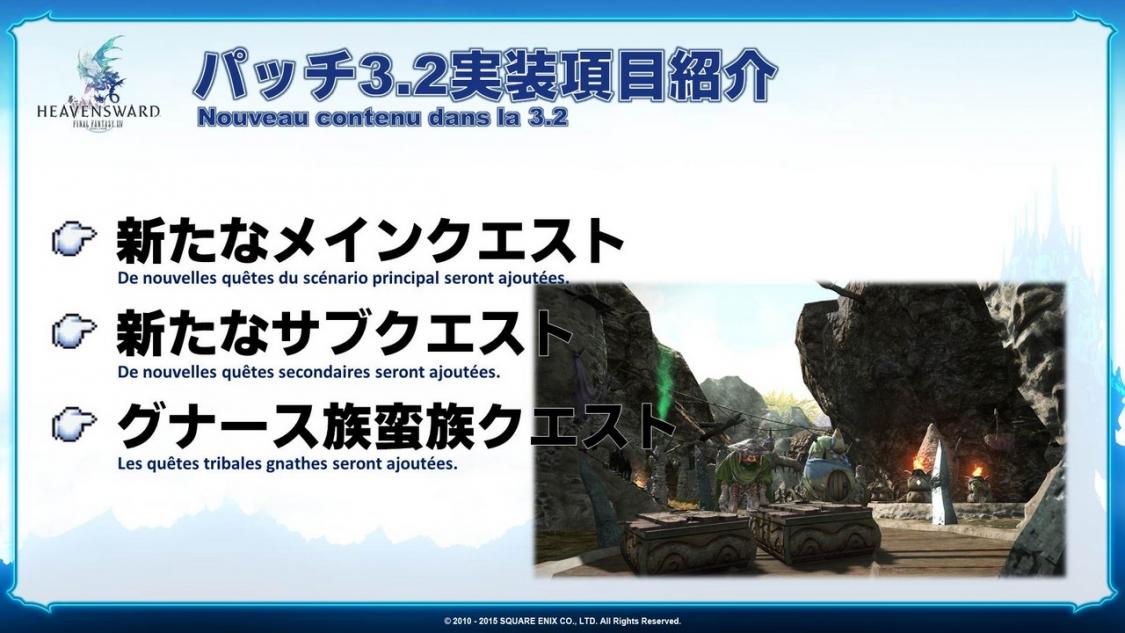 HEAVENSWARD
FINAL FANTASY XIV

パッチ3.2実装項目紹介
Nouveau contenu dans la 3.2

新たなメインクエスト
De nouvelles quêtes du scénario principal seront ajoutées.

新たなサブクエスト
De nouvelles quêtes secondaires seront ajoutées.

グナース族蛮族クエスト
Les quêtes tribales gnathes seront ajoutées.

© 2010 - 2015 SQUARE ENIX CO., LTD. All Rights Reserved.